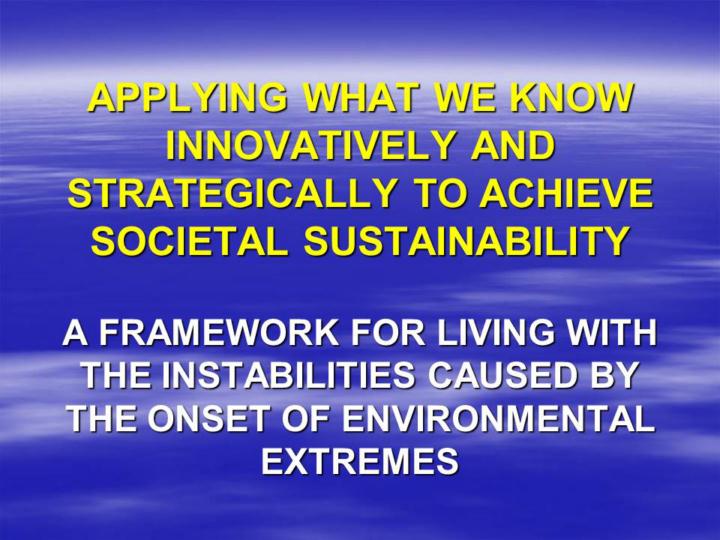 APPLYING WHAT WE KNOW INNOVATIVELY AND STRATEGICALLY TO ACHIEVE SOCIETAL SUSTAINABILITY

A FRAMEWORK FOR LIVING WITH THE INSTABILITIES CAUSED BY THE ONSET OF ENVIRONMENTAL EXTREMES